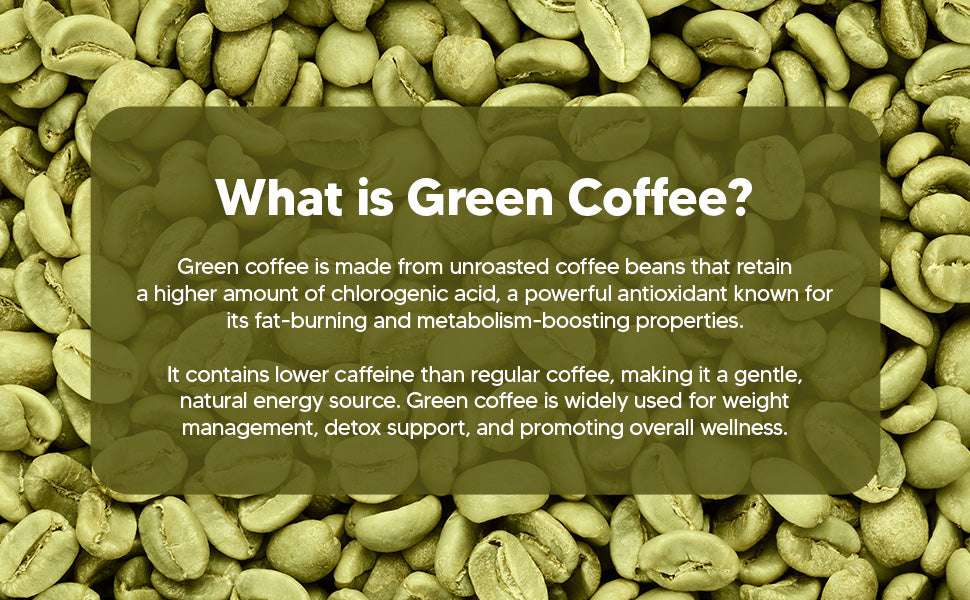 What is Green Coffee?

Green coffee is made from unroasted coffee beans that retain a higher amount of chlorogenic acid, a powerful antioxidant known for its fat-burning and metabolism-boosting properties.

It contains lower caffeine than regular coffee, making it a gentle, natural energy source. Green coffee is widely used for weight management, detox support, and promoting overall wellness.